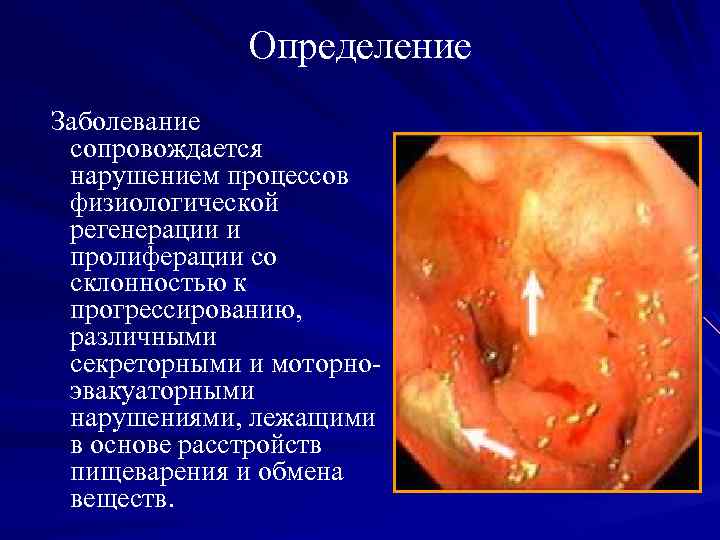 Определение

Заболевание сопровождается нарушением процессов физиологической регенерации и пролиферации со склонностью к прогрессированию, различными секреторными и моторно-эвакуаторными нарушениями, лежащими в основе расстройств пищеварения и обмена веществ.